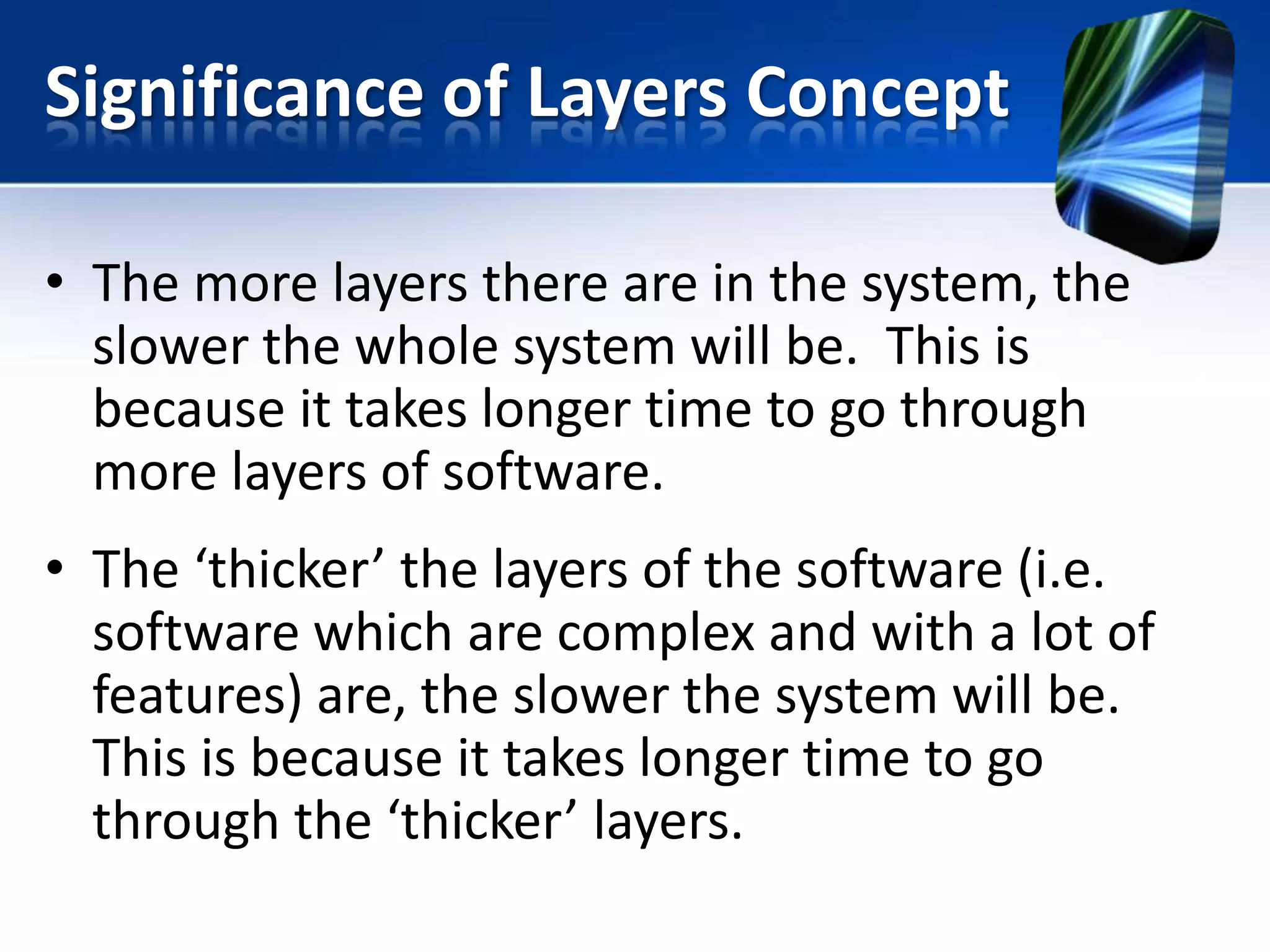 Significance of Layers Concept

• The more layers there are in the system, the slower the whole system will be. This is because it takes longer time to go through more layers of software.

• The ‘thicker’ the layers of the software (i.e. software which are complex and with a lot of features) are, the slower the system will be. This is because it takes longer time to go through the ‘thicker’ layers.